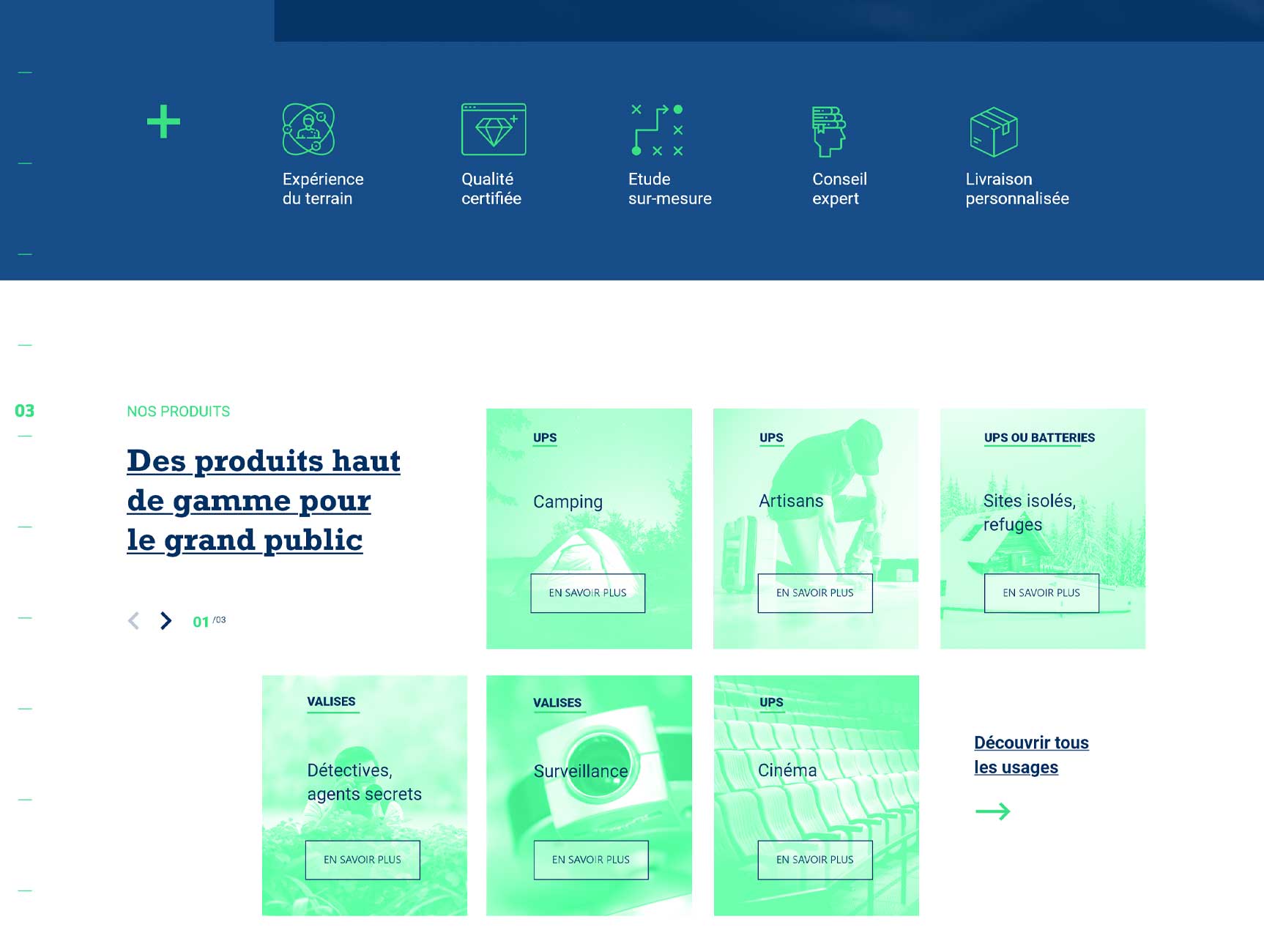 +

Expérience du terrain

Qualité certifiée

Etude sur-mesure

Conseil expert

Livraison personnalisée

03

NOS PRODUITS

Des produits haut de gamme pour le grand public

01 /03

UPS

Camping

EN SAVOIR PLUS

UPS

Artisans

EN SAVOIR PLUS

UPS OU BATTERIES

Sites isolés, refuges

EN SAVOIR PLUS

VALISES

Détectives, agents secrets

EN SAVOIR PLUS

VALISES

Surveillance

EN SAVOIR PLUS

UPS

Cinéma

EN SAVOIR PLUS

Découvrir tous les usages